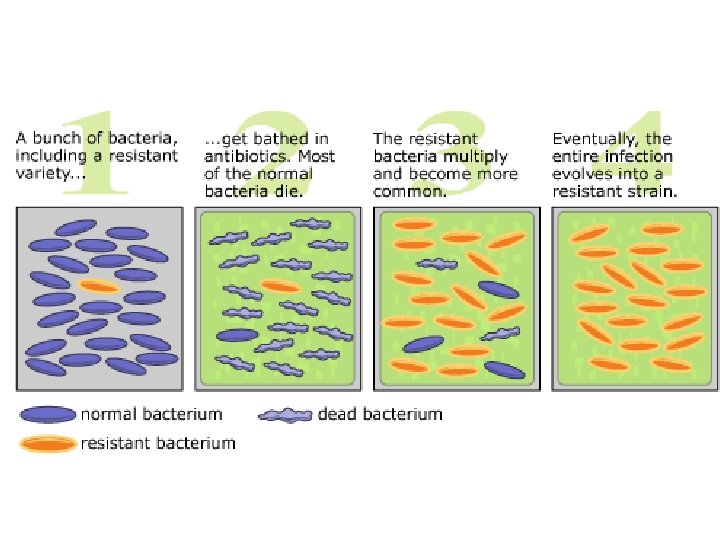 1
A bunch of bacteria, including a resistant variety...

2
...get bathed in antibiotics. Most of the normal bacteria die.

3
The resistant bacteria multiply and become more common.

4
Eventually, the entire infection evolves into a resistant strain.

normal bacterium
dead bacterium
resistant bacterium